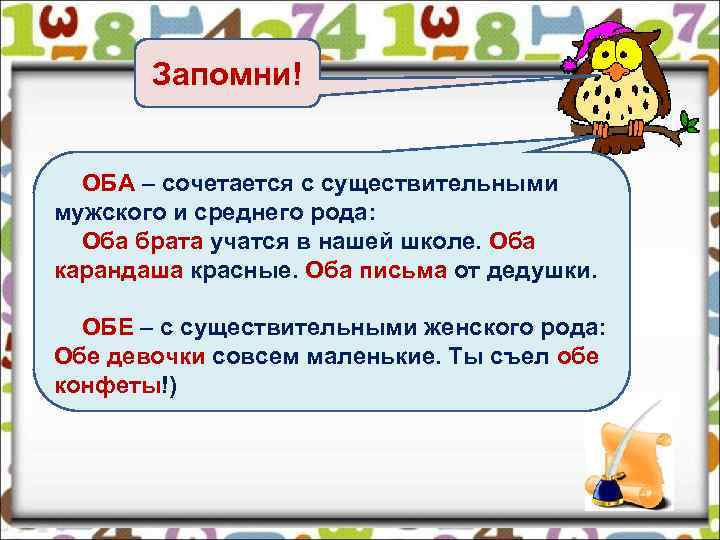 Запомни!

ОБА – сочетается с существительными мужского и среднего рода:
Оба брата учатся в нашей школе. Оба карандаша красные. Оба письма от дедушки.

ОБЕ – с существительными женского рода: Обе девочки совсем маленькие. Ты съел обе конфеты!)